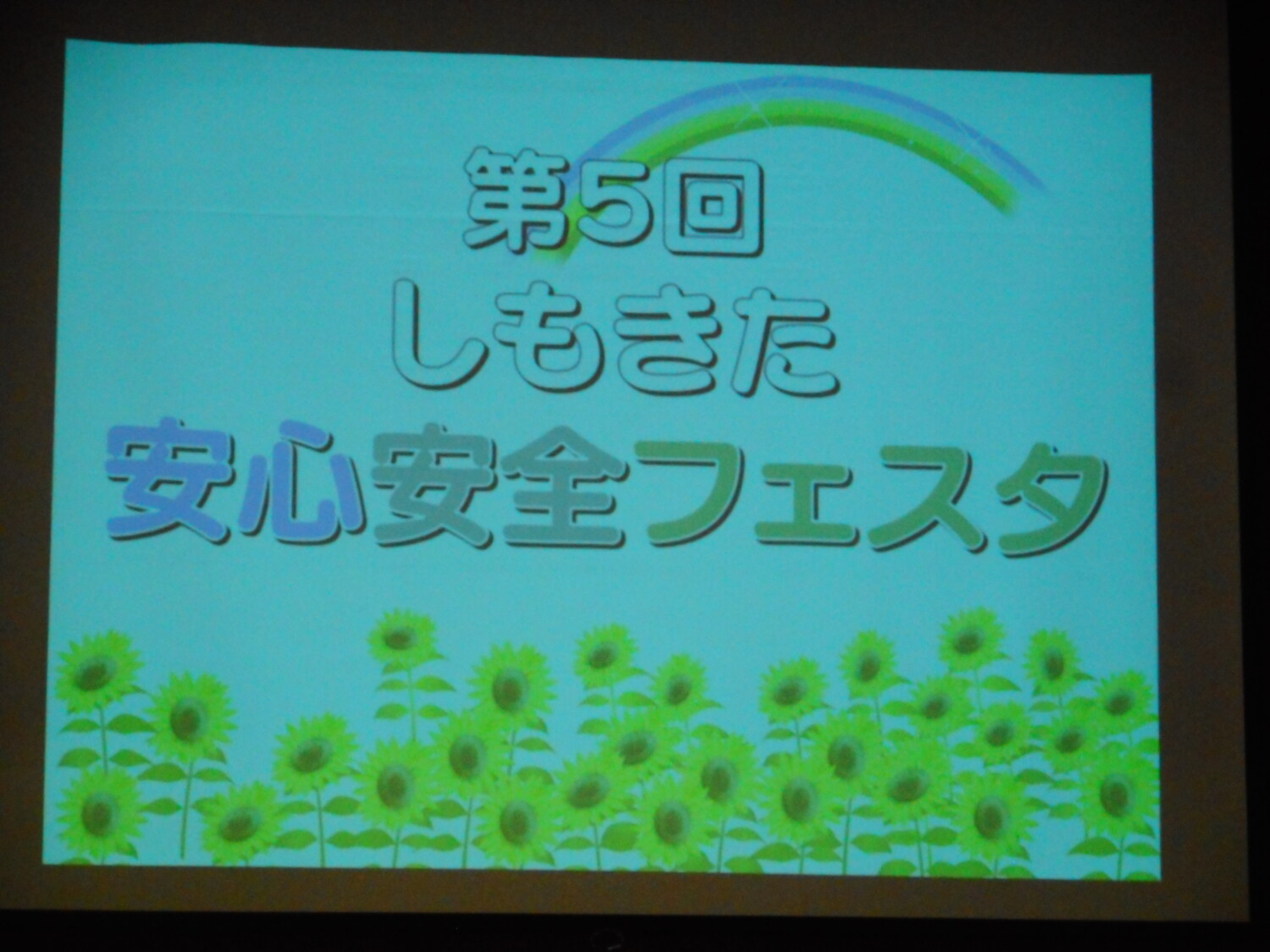 第5回
しもきた
安心安全フェスタ